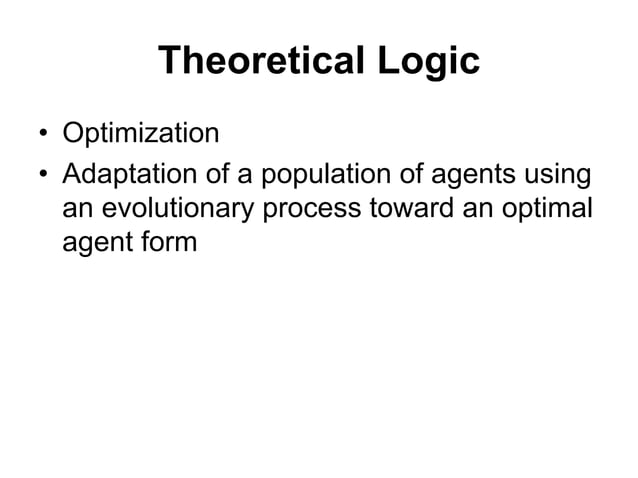 Theoretical Logic

• Optimization
• Adaptation of a population of agents using an evolutionary process toward an optimal agent form